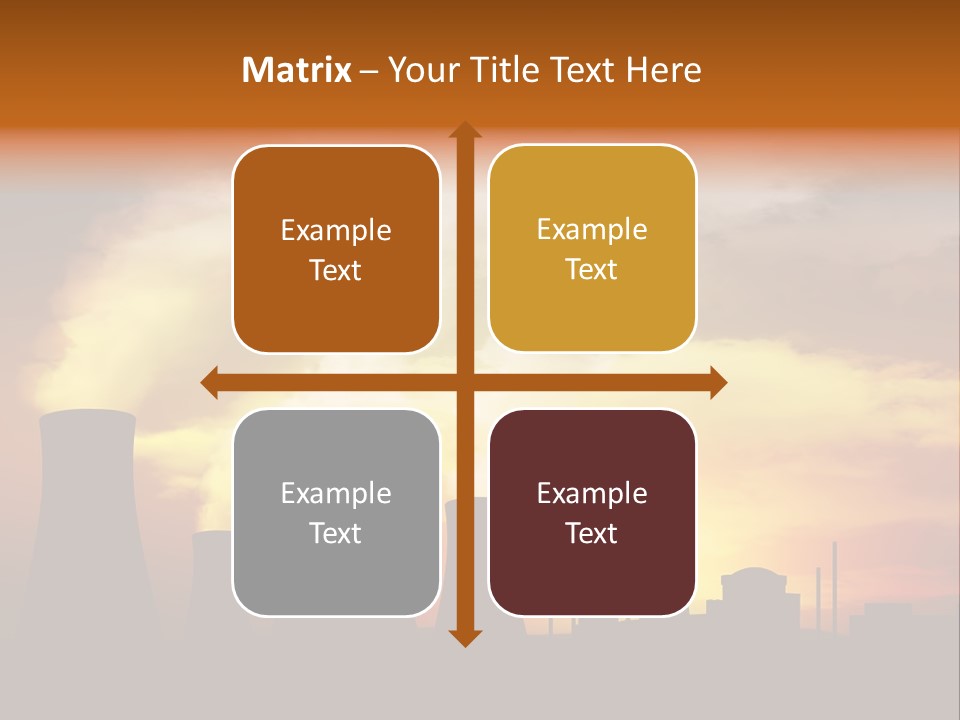 Matrix – Your Title Text Here

Example Text

Example Text

Example Text

Example Text